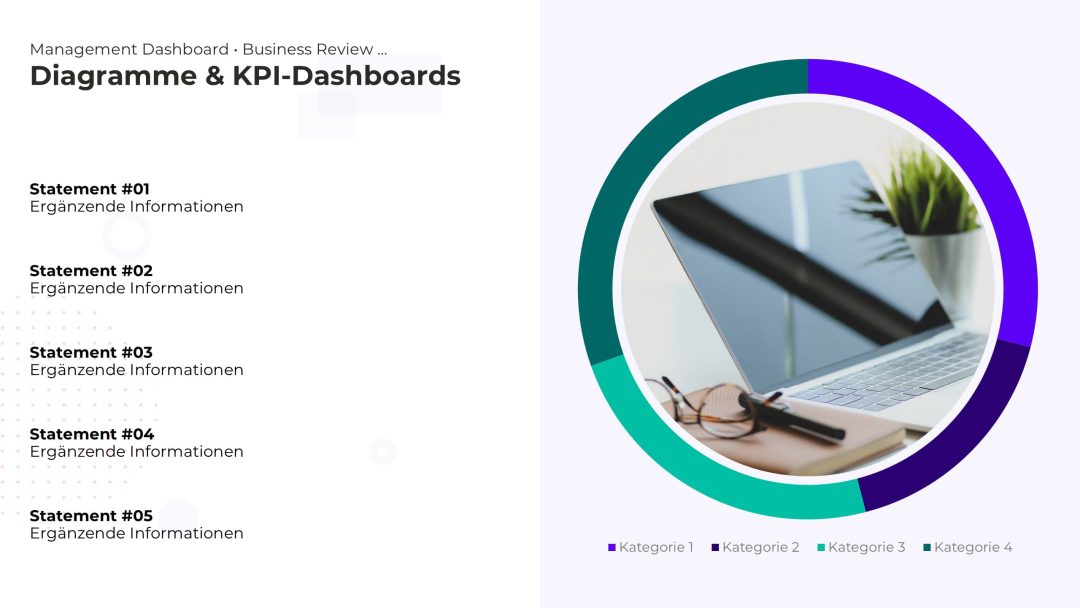 Management Dashboard • Business Review ...
Diagramme & KPI-Dashboards

Statement #01
Ergänzende Informationen

Statement #02
Ergänzende Informationen

Statement #03
Ergänzende Informationen

Statement #04
Ergänzende Informationen

Statement #05
Ergänzende Informationen

Kategorie 1 Kategorie 2 Kategorie 3 Kategorie 4